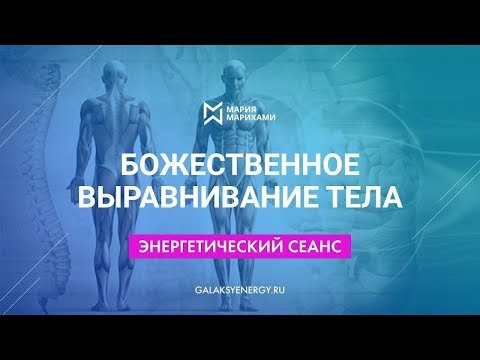 МАРИЯ
МАРИХАМИ

БОЖЕСТВЕННОЕ ВЫРАВНИВАНИЕ ТЕЛА

ЭНЕРГЕТИЧЕСКИЙ СЕАНС

GALAKSYENERGY.RU